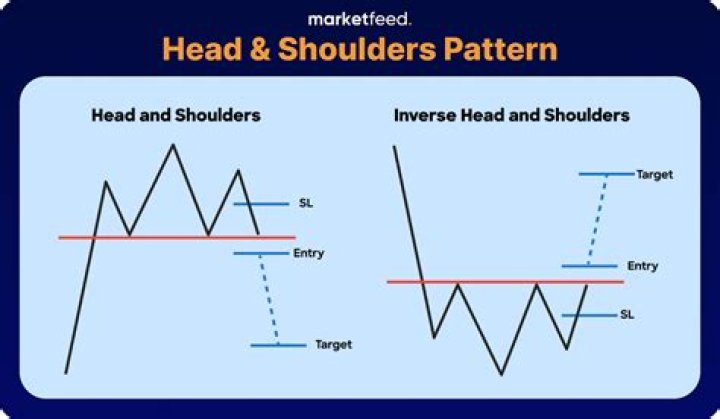 marketfeed.

Head & Shoulders Pattern

Head and Shoulders

SL

Entry

Target

Inverse Head and Shoulders

Target

Entry

SL